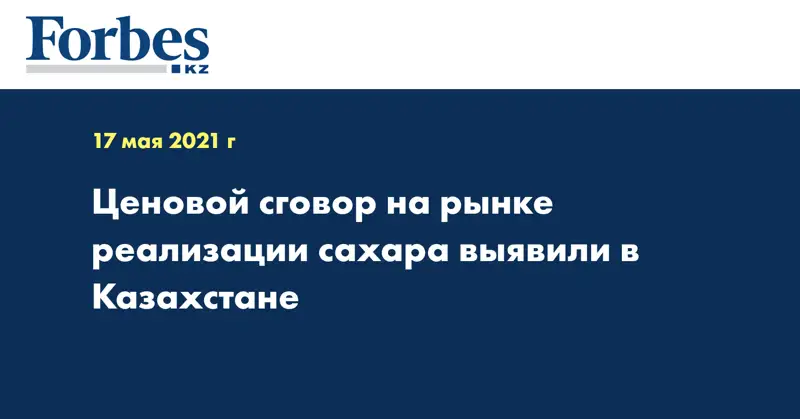 Forbes
KZ

17 мая 2021 г

Ценовой сговор на рынке реализации сахара выявили в Казахстане